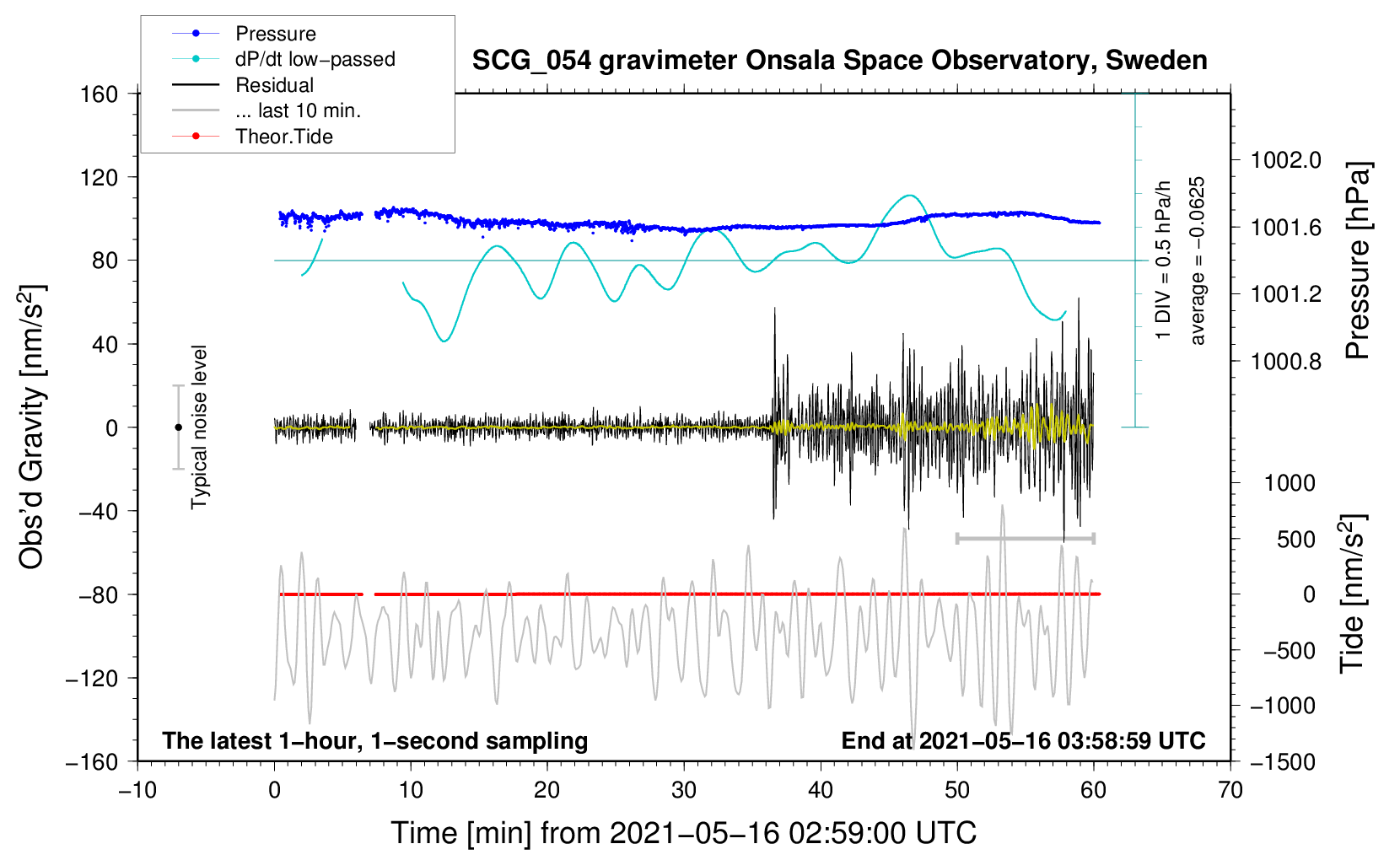 Pressure
dP/dt low−passed
Residual
... last 10 min.
Theor.Tide

SCG_054 gravimeter Onsala Space Observatory, Sweden

160
120
80
40
0
−40
−80
−120
−160

Obs'd Gravity [nm/s$^2$]

Typical noise level

1 DIV = 0.5 hPa/h
average = −0.0625

1002.0
1001.6
1001.2
1000.8

Pressure [hPa]

1000
500
0
−500
−1000
−1500

Tide [nm/s$^2$]

The latest 1−hour, 1−second sampling

End at 2021−05−16 03:58:59 UTC

−10
0
10
20
30
40
50
60
70

Time [min] from 2021−05−16 02:59:00 UTC